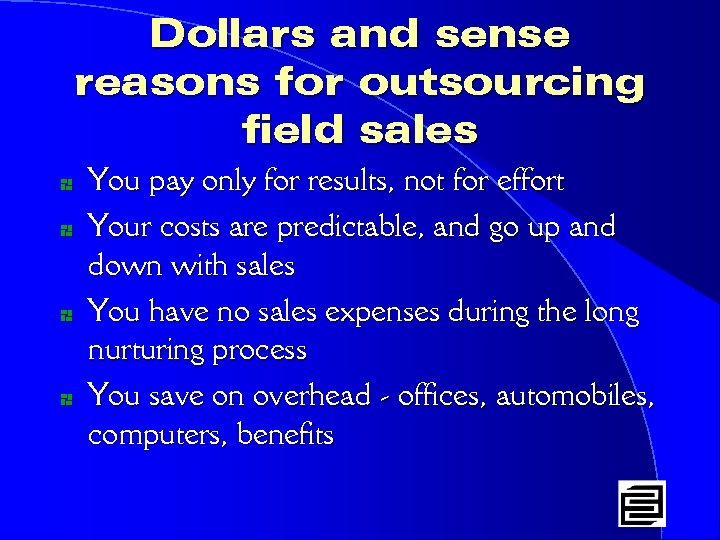 Dollars and sense reasons for outsourcing field sales

You pay only for results, not for effort

Your costs are predictable, and go up and down with sales

You have no sales expenses during the long nurturing process

You save on overhead - offices, automobiles, computers, benefits